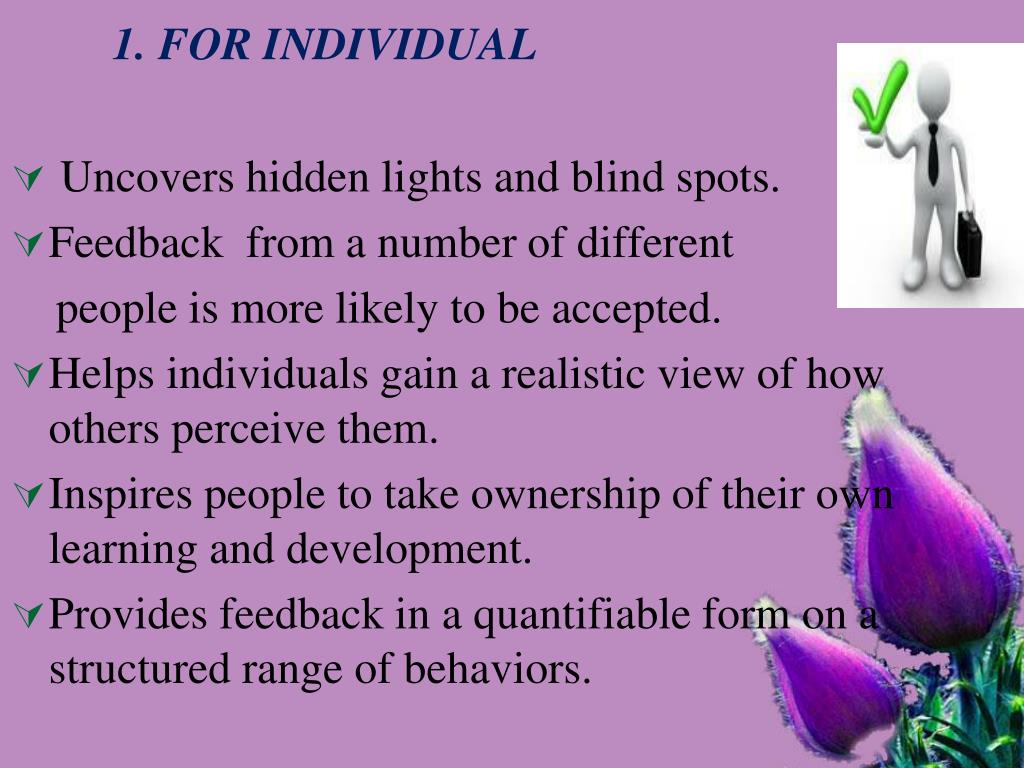 1. FOR INDIVIDUAL

Uncovers hidden lights and blind spots.

Feedback from a number of different people is more likely to be accepted.

Helps individuals gain a realistic view of how others perceive them.

Inspires people to take ownership of their own learning and development.

Provides feedback in a quantifiable form on a structured range of behaviors.